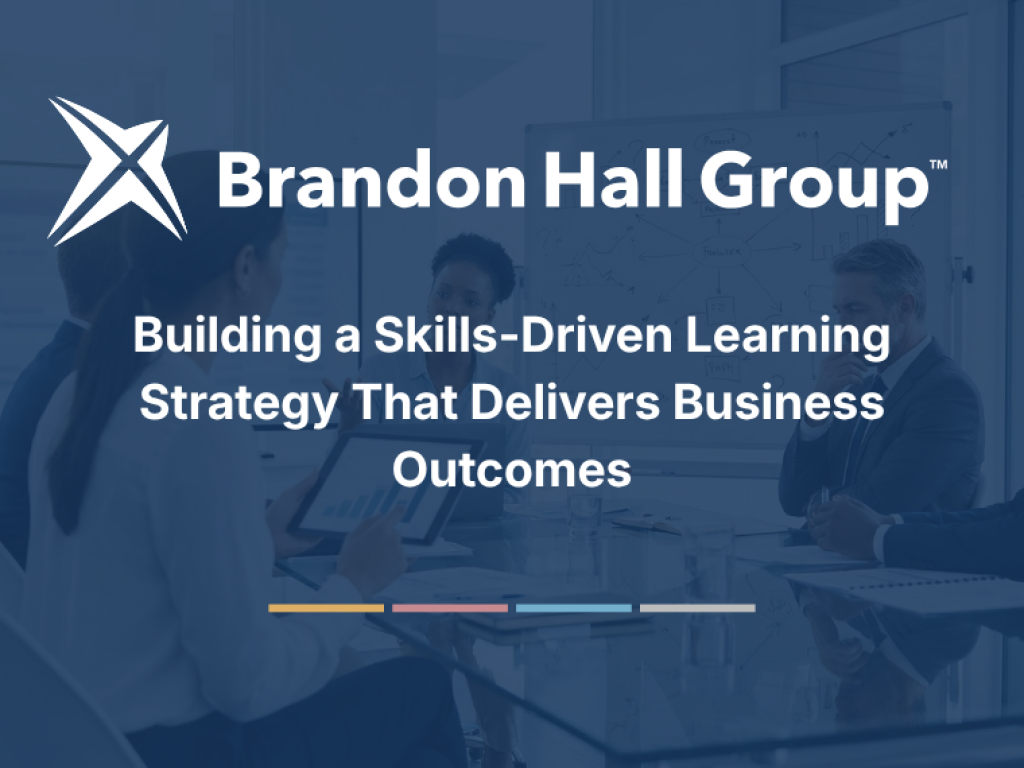 Brandon Hall Group™

Building a Skills-Driven Learning Strategy That Delivers Business Outcomes